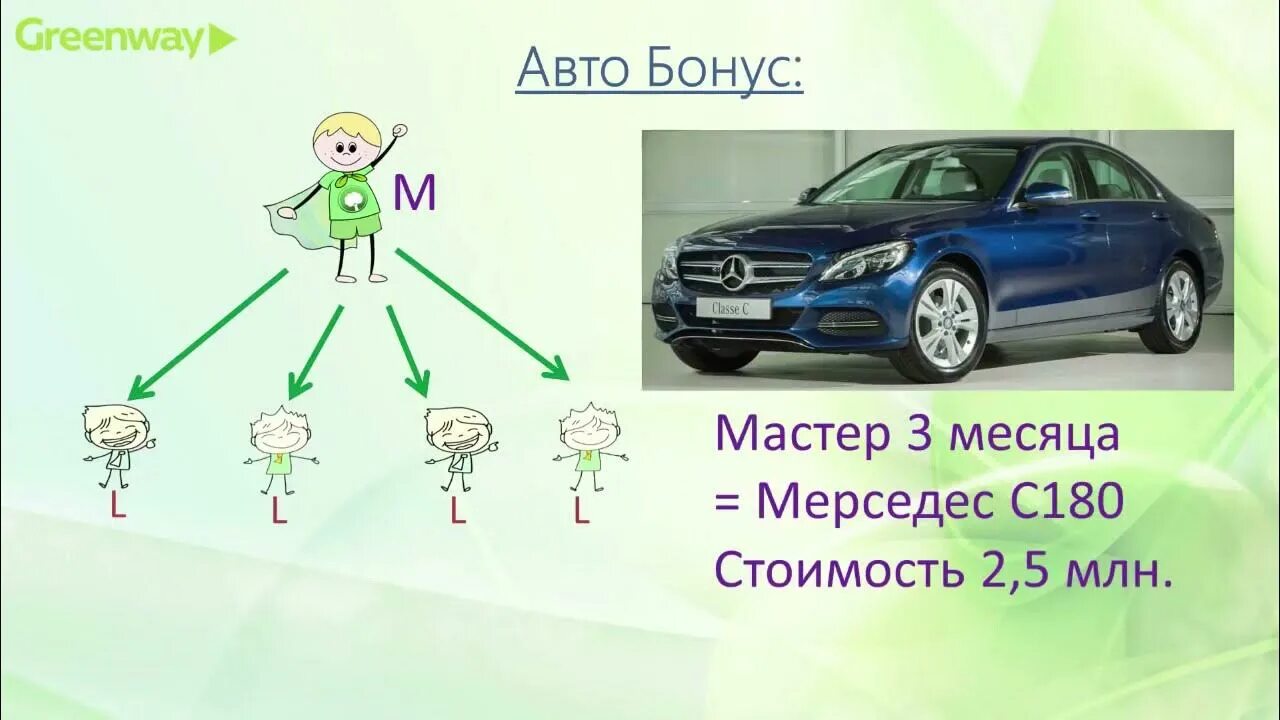 Greenway

Авто Бонус:

M

L L L L

Classe C

Мастер 3 месяца
= Мерседес С180
Стоимость 2,5 млн.